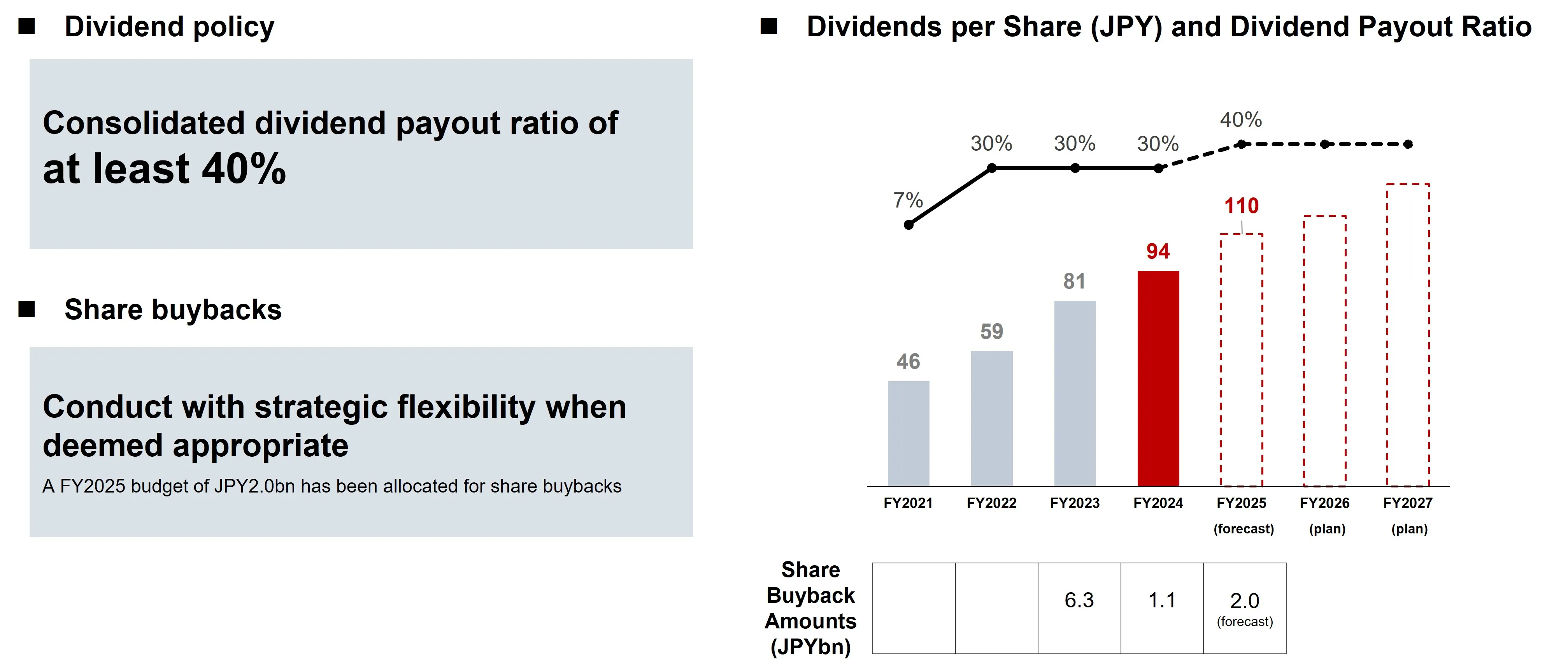 ■ Dividend policy

Consolidated dividend payout ratio of at least 40%

■ Share buybacks

Conduct with strategic flexibility when deemed appropriate

A FY2025 budget of JPY2.0bn has been allocated for share buybacks

■ Dividends per Share (JPY) and Dividend Payout Ratio

7%
30%
30%
30%
40%

46
59
81
94
110

FY2021
FY2022
FY2023
FY2024
FY2025 (forecast)
FY2026 (plan)
FY2027 (plan)

| Share Buyback Amounts (JPYbn) | | | 6.3 | 1.1 | 2.0 (forecast) |
|---|---|---|---|---|---|